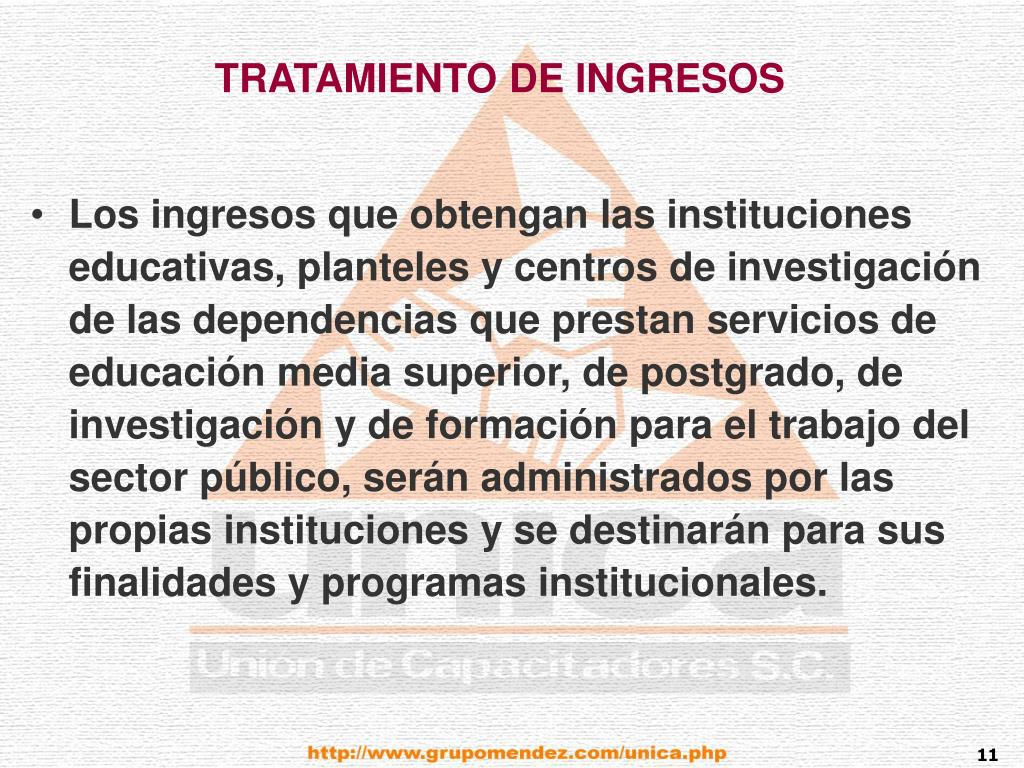 TRATAMIENTO DE INGRESOS

• Los ingresos que obtengan las instituciones educativas, planteles y centros de investigación de las dependencias que prestan servicios de educación media superior, de postgrado, de investigación y de formación para el trabajo del sector público, serán administrados por las propias instituciones y se destinarán para sus finalidades y programas institucionales.

unica
Union de Capacitadores S.C.

http://www.grupomendez.com/unica.php

11